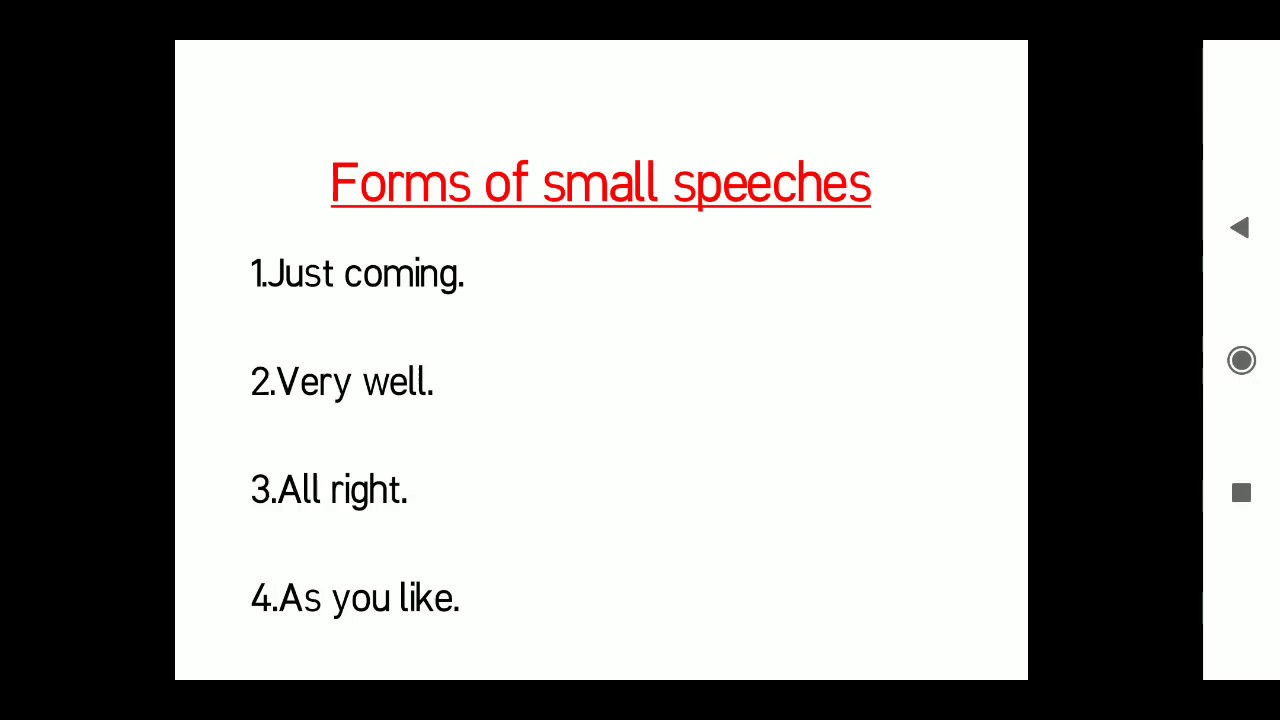 Forms of small speeches

1.Just coming.

2.Very well.

3.All right.

4.As you like.